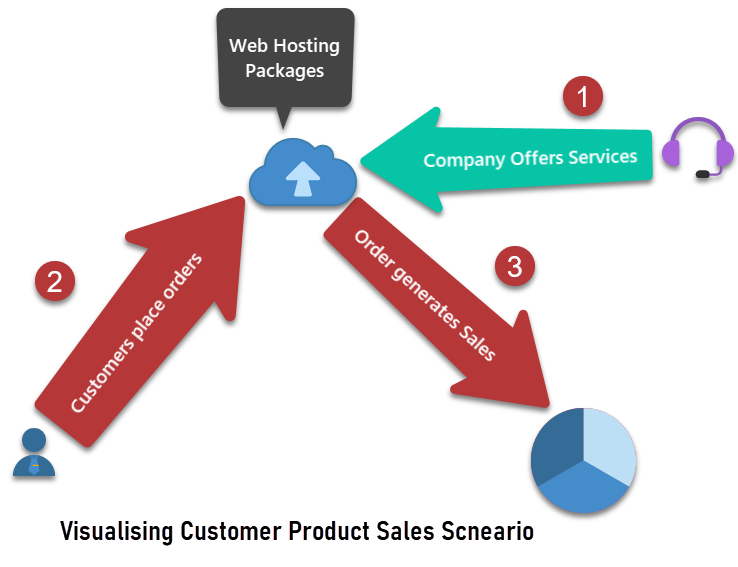 Web Hosting Packages

1

Company Offers Services

2

Customers place orders

3

Order generates Sales

Visualising Customer Product Sales Scneario